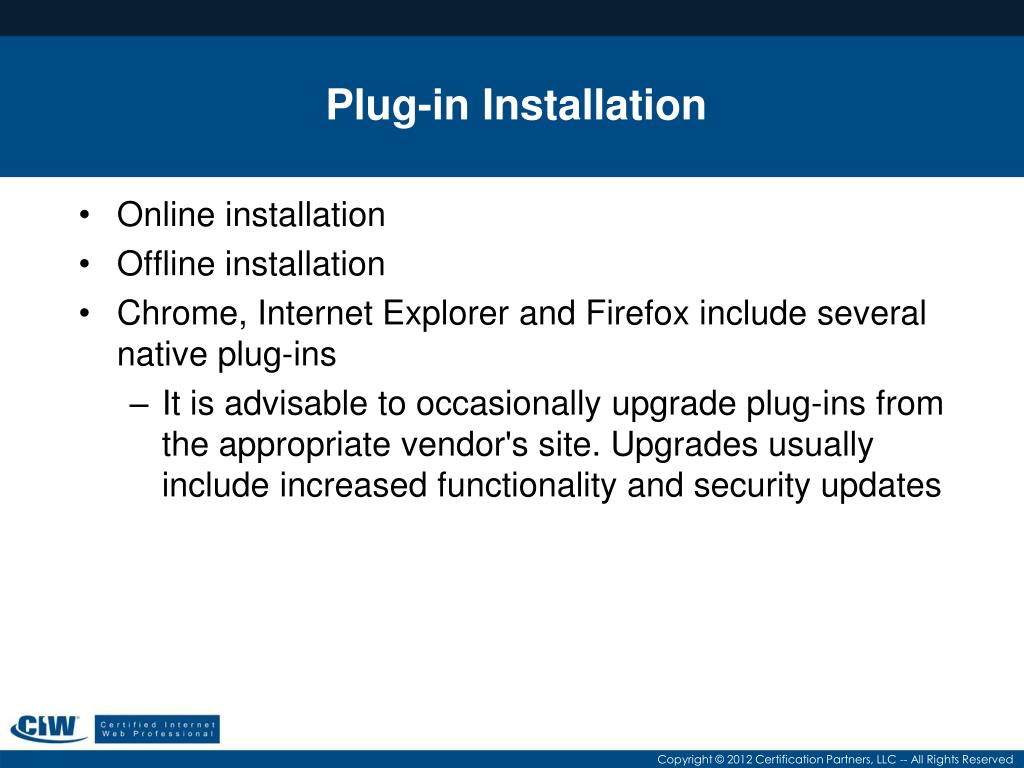 Plug-in Installation

• Online installation
• Offline installation
• Chrome, Internet Explorer and Firefox include several native plug-ins
– It is advisable to occasionally upgrade plug-ins from the appropriate vendor's site. Upgrades usually include increased functionality and security updates

CIW Certified Internet Web Professional

Copyright © 2012 Certification Partners, LLC -- All Rights Reserved